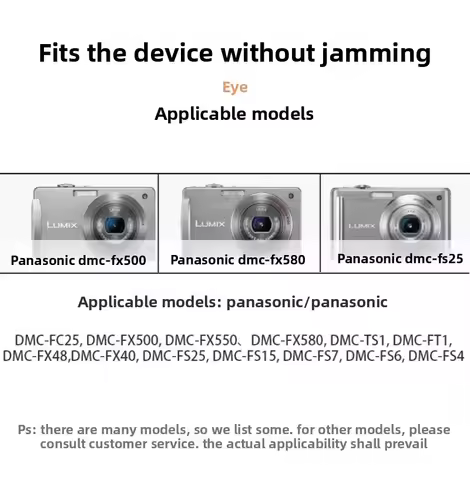 Fits the device without jamming

Eye

Applicable models

LUMIX
Panasonic dmc-fx500

LUMIX
Panasonic dmc-fx580

LUMIX
Panasonic dmc-fs25

Applicable models: panasonic/panasonic

DMC-FC25, DMC-FX500, DMC-FX550、DMC-FX580, DMC-TS1, DMC-FT1, DMC-FX48,DMC-FX40, DMC-FS25, DMC-FS15, DMC-FS7, DMC-FS6, DMC-FS4

Ps: there are many models, so we list some. for other models, please consult customer service. the actual applicability shall prevail